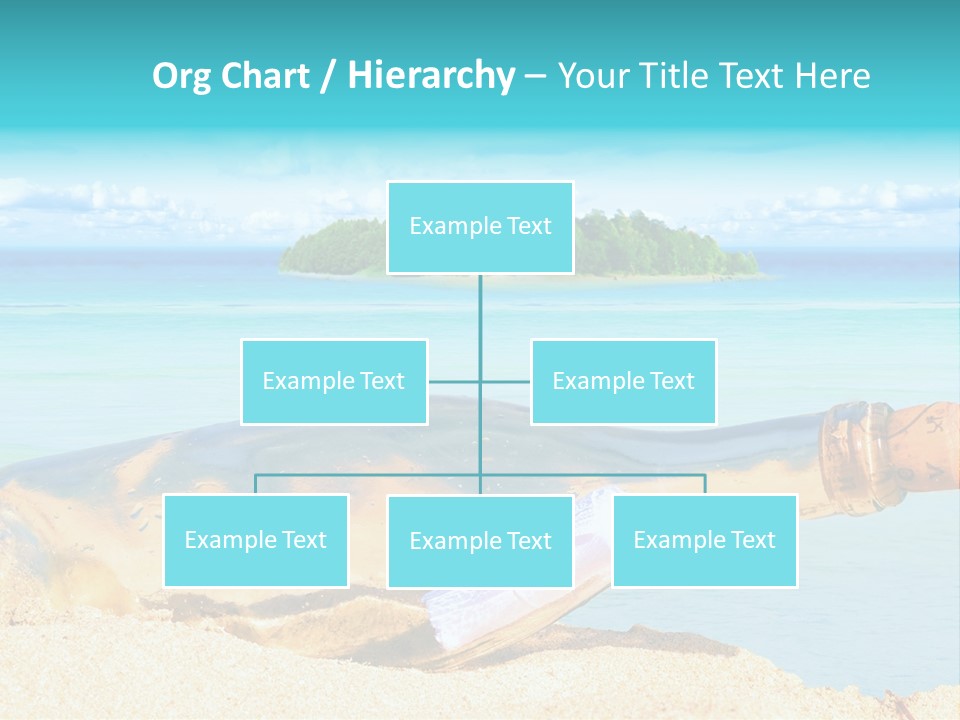 Org Chart / Hierarchy – Your Title Text Here

Example Text

Example Text

Example Text

Example Text

Example Text

Example Text